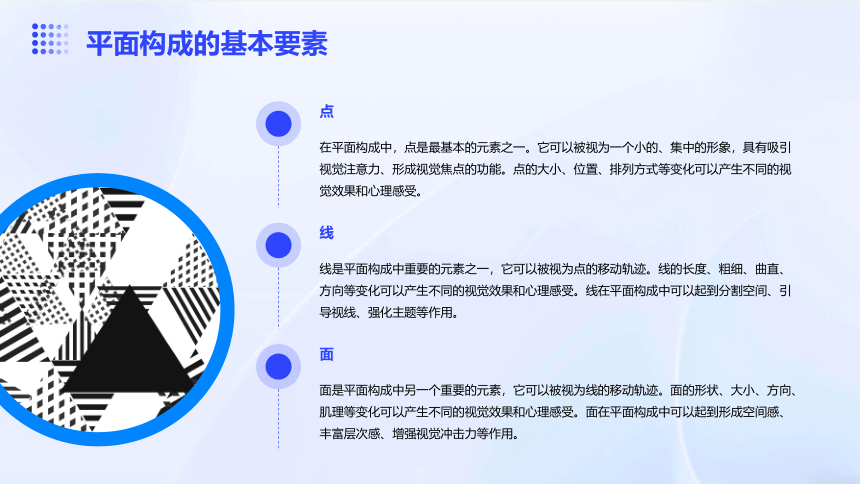 平面构成的基本要素

点

在平面构成中，点是最基本的元素之一。它可以被视为一个小的、集中的形象，具有吸引视觉注意力、形成视觉焦点的功能。点的大小、位置、排列方式等变化可以产生不同的视觉效果和心理感受。

线

线是平面构成中重要的元素之一，它可以被视为点的移动轨迹。线的长度、粗细、曲直、方向等变化可以产生不同的视觉效果和心理感受。线在平面构成中可以起到分割空间、引导视线、强化主题等作用。

面

面是平面构成中另一个重要的元素，它可以被视为线的移动轨迹。面的形状、大小、方向、肌理等变化可以产生不同的视觉效果和心理感受。面在平面构成中可以起到形成空间感、丰富层次感、增强视觉冲击力等作用。